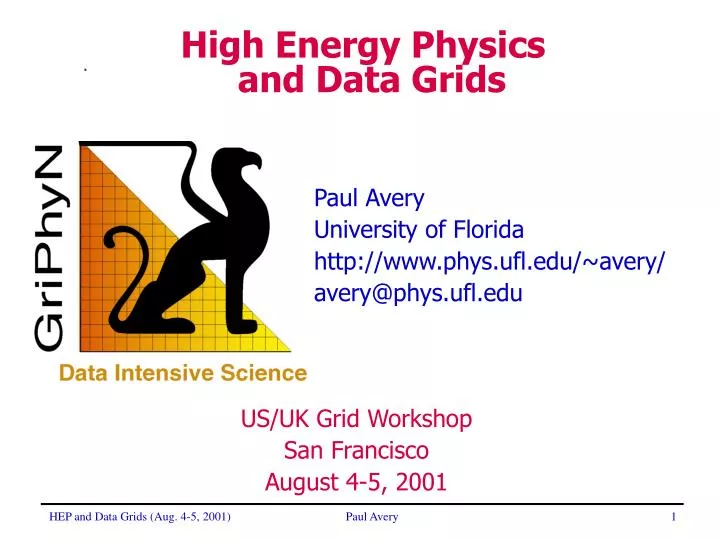 High Energy Physics
and Data Grids

GriPhyN

Data Intensive Science

Paul Avery
University of Florida
http://www.phys.ufl.edu/~avery/
avery@phys.ufl.edu

US/UK Grid Workshop
San Francisco
August 4-5, 2001

HEP and Data Grids (Aug. 4-5, 2001) Paul Avery 1